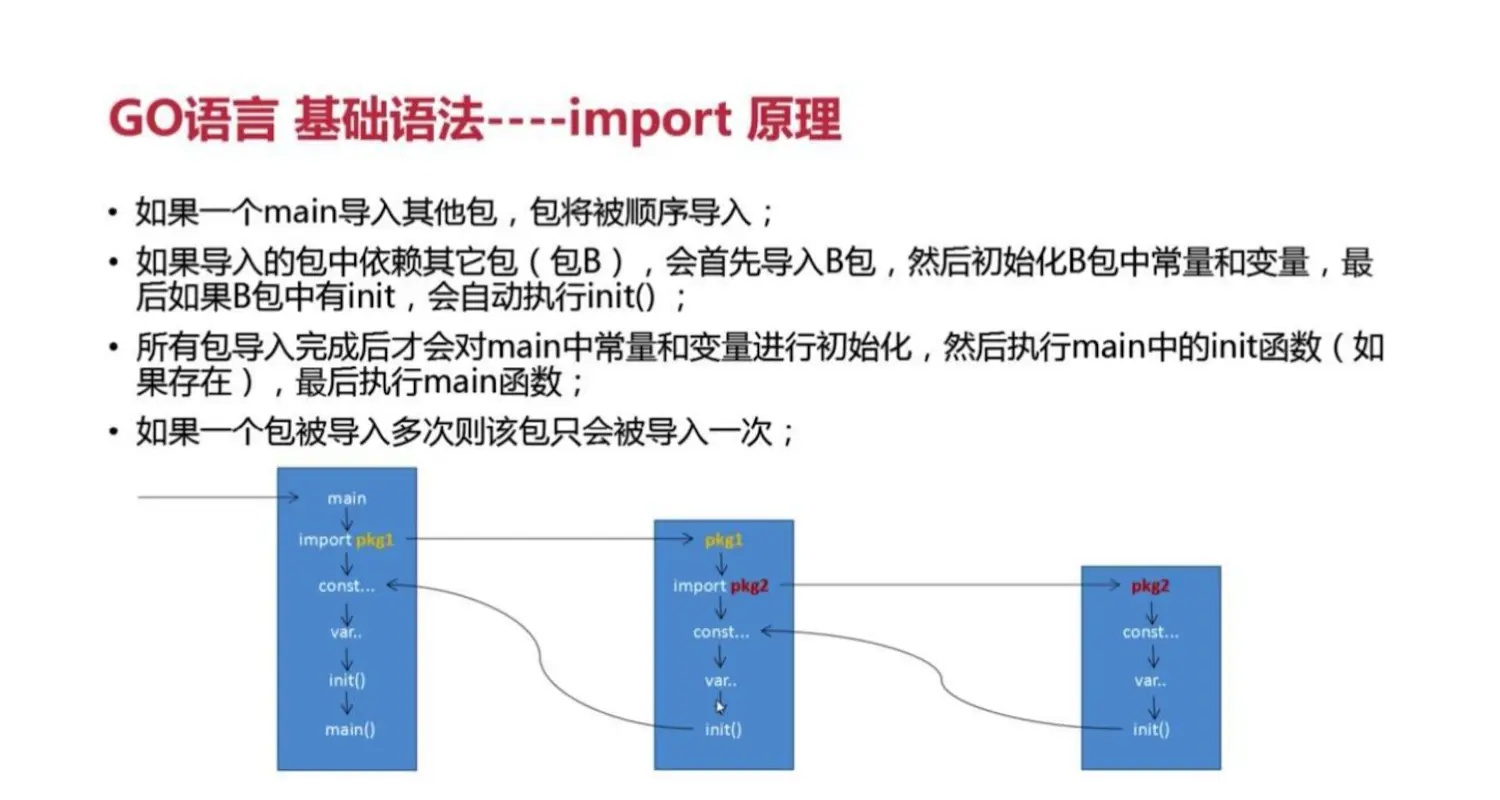 GO语言 基础语法----import 原理

• 如果一个main导入其他包，包将被顺序导入；

• 如果导入的包中依赖其它包（包B），会首先导入B包，然后初始化B包中常量和变量，最后如果B包中有init，会自动执行init()；

• 所有包导入完成后才会对main中常量和变量进行初始化，然后执行main中的init函数（如果存在），最后执行main函数；

• 如果一个包被导入多次则该包只会被导入一次；

main
import pkg1
const...
var..
init()
main()

pkg1
import pkg2
const...
var..
init()

pkg2
const...
var..
init()